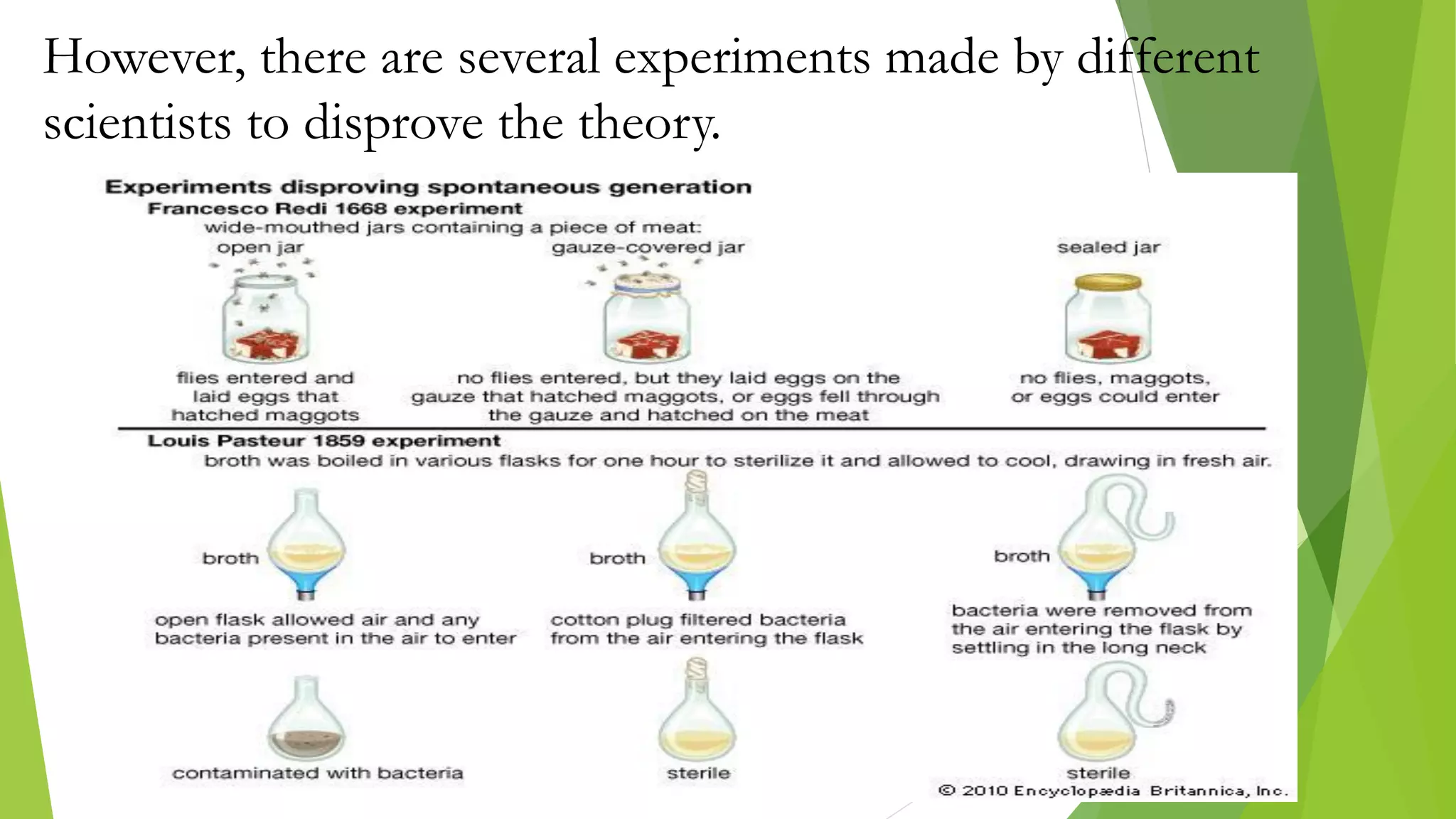 However, there are several experiments made by different scientists to disprove the theory.

Experiments disproving spontaneous generation

Francesco Redi 1668 experiment

wide-mouthed jars containing a piece of meat:

open jar

gauze-covered jar

sealed jar

flies entered and laid eggs that hatched maggots

no flies entered, but they laid eggs on the gauze that hatched maggots, or eggs fell through the gauze and hatched on the meat

no flies, maggots, or eggs could enter

Louis Pasteur 1859 experiment

broth was boiled in various flasks for one hour to sterilize it and allowed to cool, drawing in fresh air.

broth

broth

broth

open flask allowed air and any bacteria present in the air to enter

cotton plug filtered bacteria from the air entering the flask

bacteria were removed from the air entering the flask by settling in the long neck

contaminated with bacteria

sterile

sterile

© 2010 Encyclopædia Britannica, Inc.